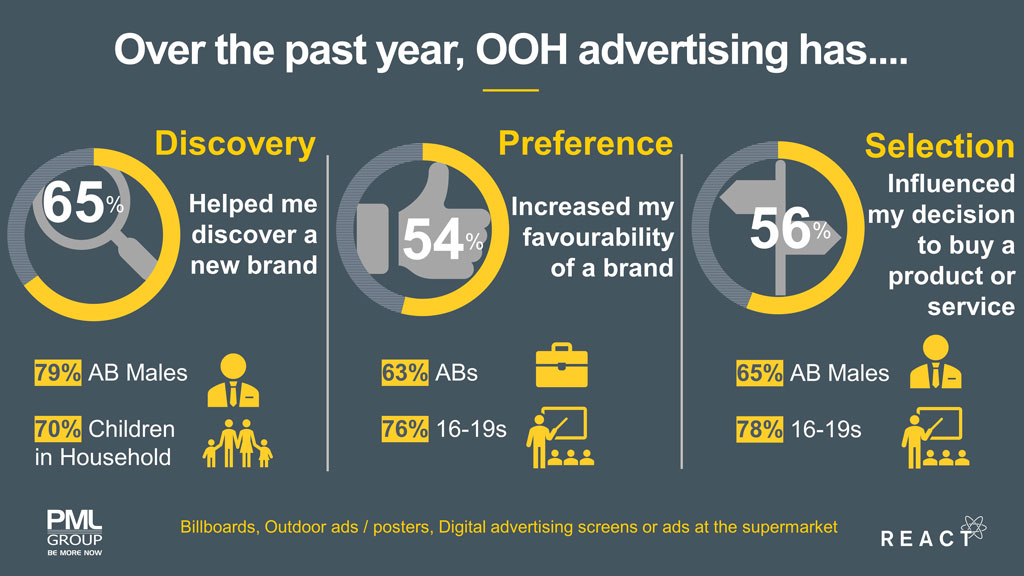 Over the past year, OOH advertising has....

Discovery

65%

Helped me discover a new brand

79% AB Males

70% Children in Household

Preference

54%

Increased my favourability of a brand

63% ABs

76% 16-19s

Selection

56%

Influenced my decision to buy a product or service

65% AB Males

78% 16-19s

PML GROUP BE MORE NOW

Billboards, Outdoor ads / posters, Digital advertising screens or ads at the supermarket

REACT